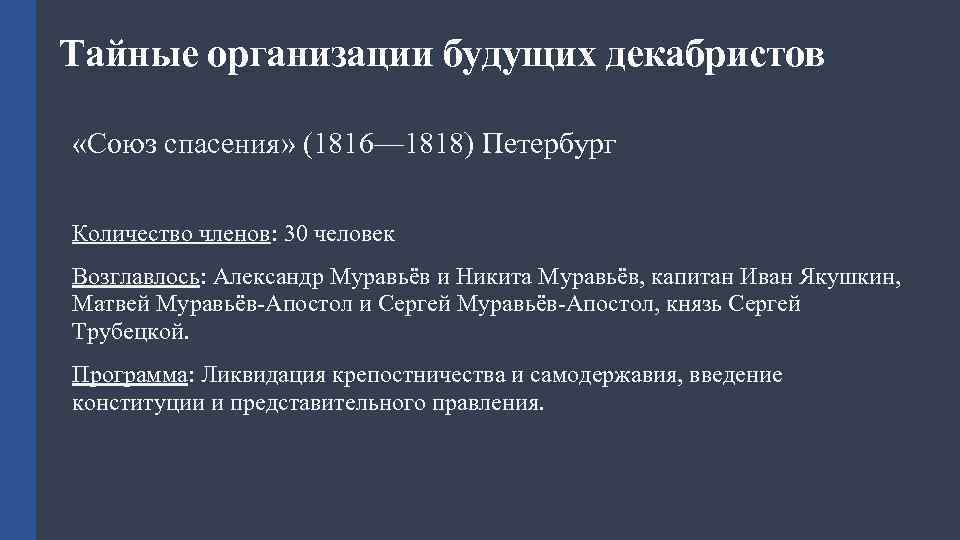 Тайные организации будущих декабристов

«Союз спасения» (1816—1818) Петербург

Количество членов: 30 человек

Возглавлось: Александр Муравьёв и Никита Муравьёв, капитан Иван Якушкин, Матвей Муравьёв-Апостол и Сергей Муравьёв-Апостол, князь Сергей Трубецкой.

Программа: Ликвидация крепостничества и самодержавия, введение конституции и представительного правления.